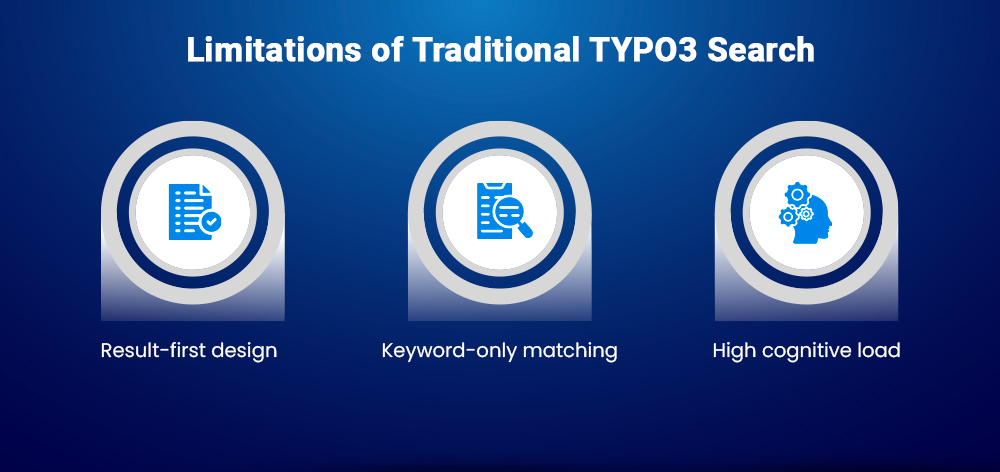 Limitations of Traditional TYPO3 Search

Result-first design

Keyword-only matching

High cognitive load